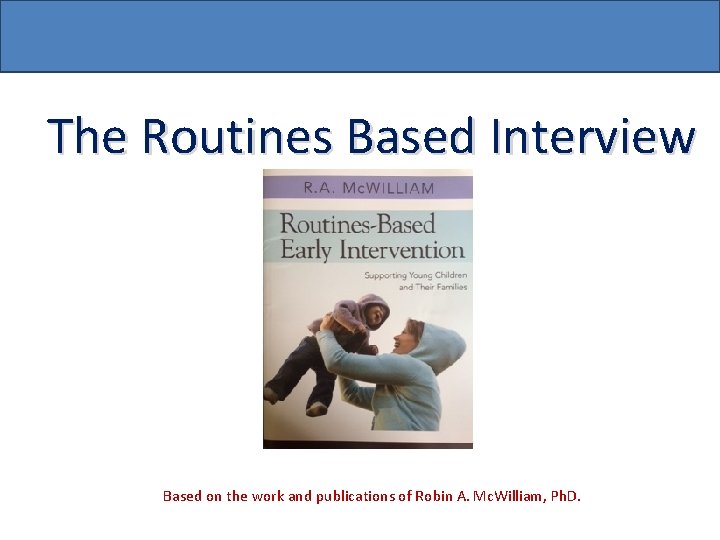 The Routines Based Interview

R.A. McWILLIAM

Routines-Based Early Intervention

Supporting Young Children and Their Families

Based on the work and publications of Robin A. McWilliam, PhD.